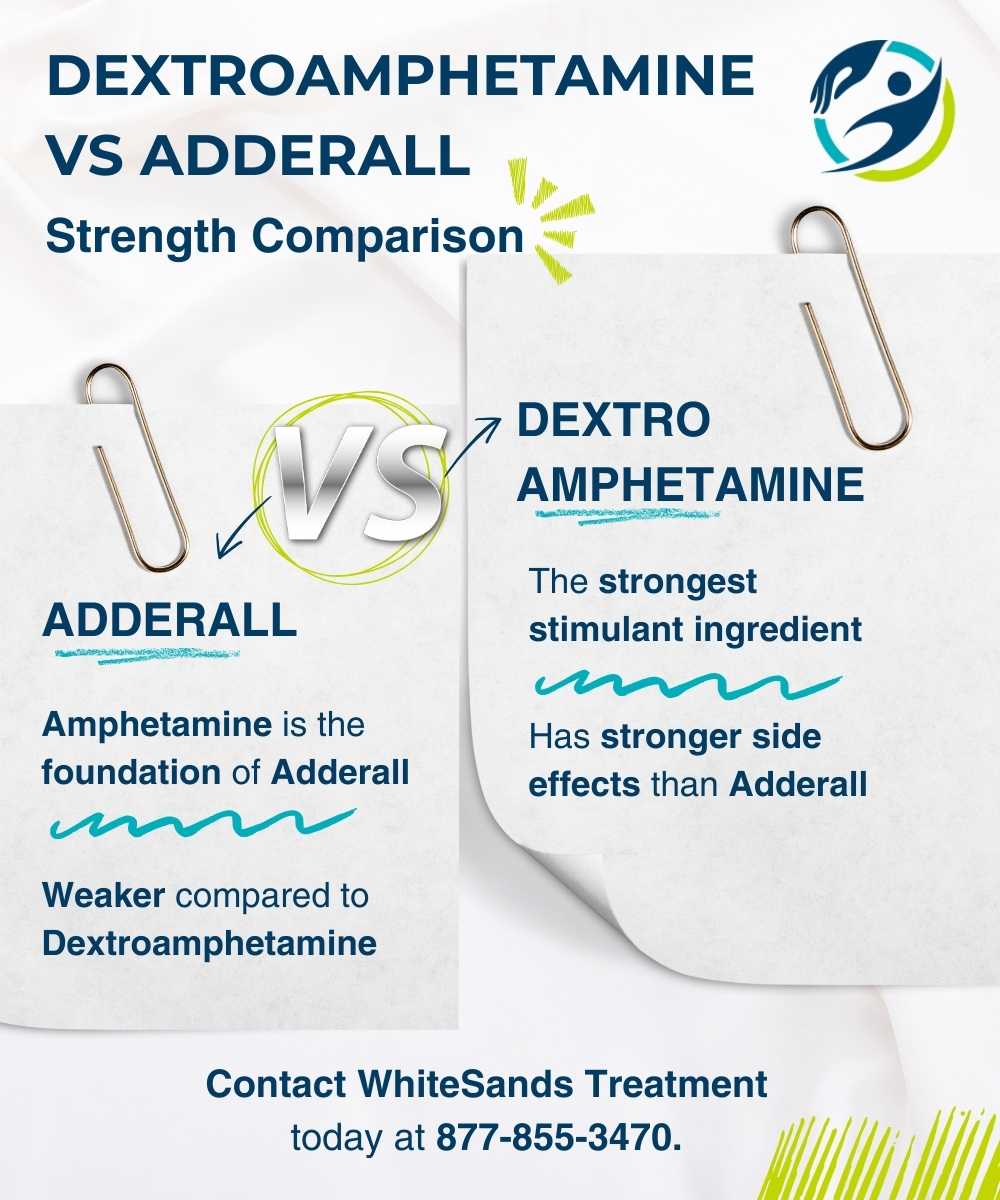 DEXTROAMPHETAMINE VS ADDERALL

Strength Comparison

VS

ADDERALL

Amphetamine is the foundation of Adderall

Weaker compared to Dextroamphetamine

DEXTRO AMPHETAMINE

The strongest stimulant ingredient

Has stronger side effects than Adderall

Contact WhiteSands Treatment today at 877-855-3470.